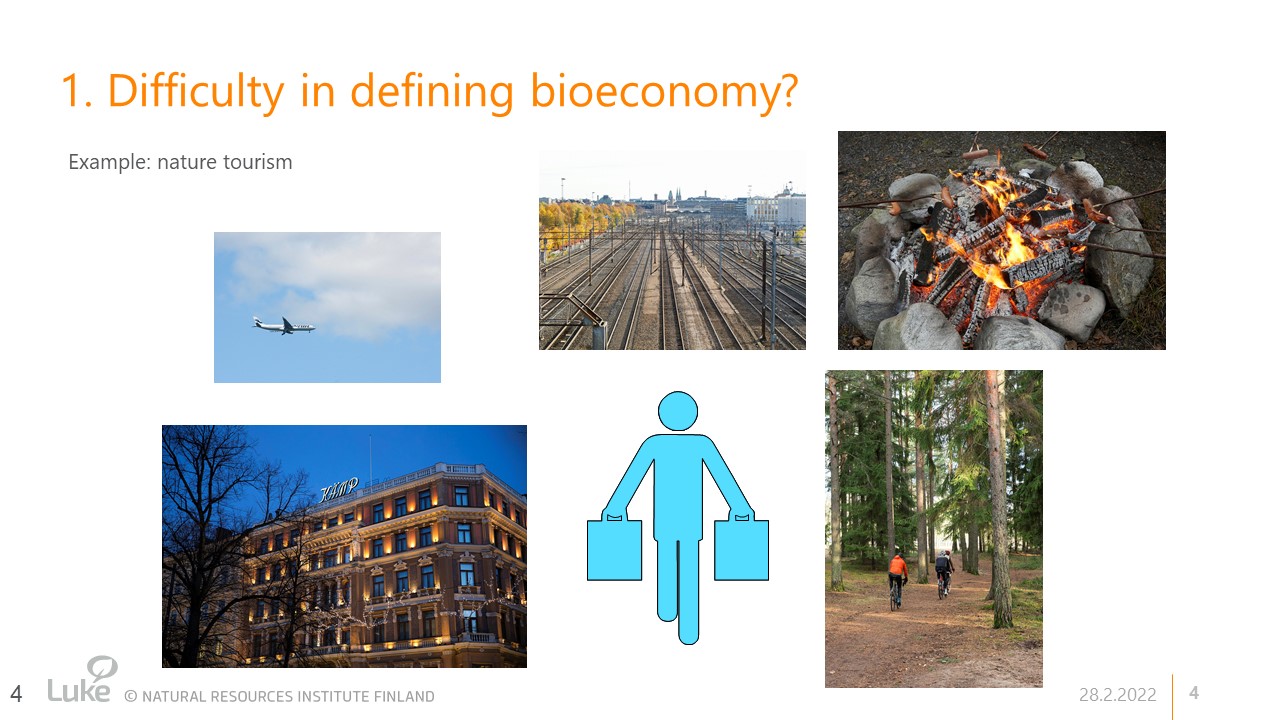 1. Difficulty in defining bioeconomy?

Example: nature tourism

KÄMP

4 Luke © NATURAL RESOURCES INSTITUTE FINLAND

28.2.2022 4